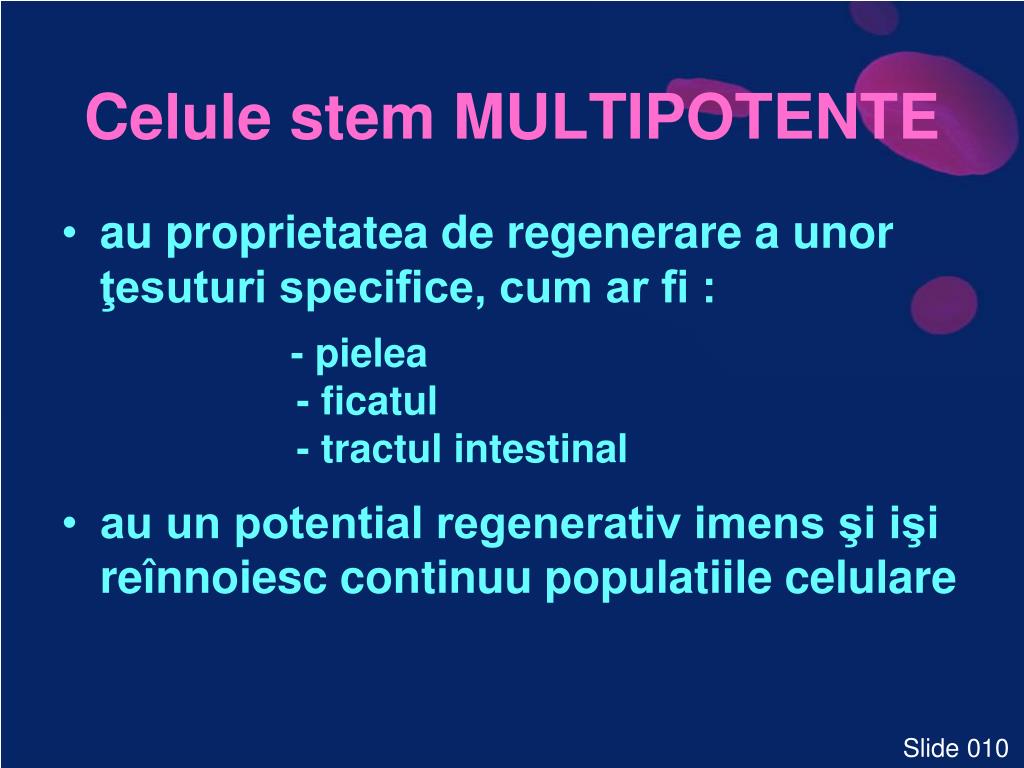 Celule stem MULTIPOTENTE

• au proprietatea de regenerare a unor ţesuturi specifice, cum ar fi :

- pielea
- ficatul
- tractul intestinal

• au un potential regenerativ imens şi işi reînnoiesc continuu populatiile celulare

Slide 010